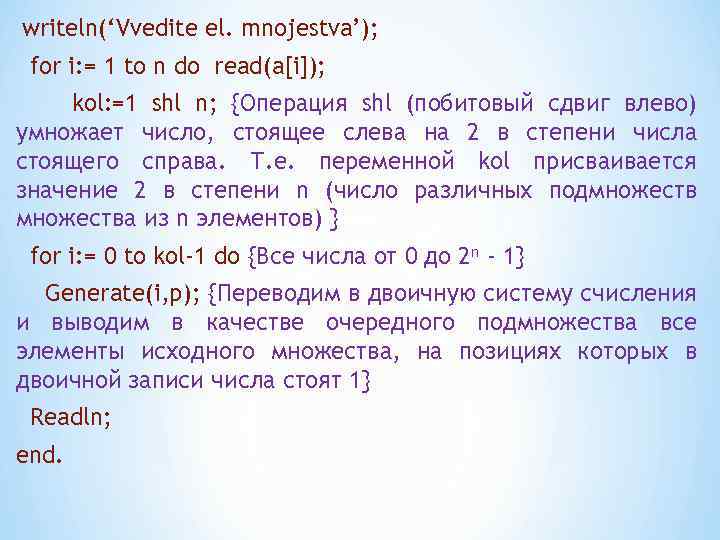 writeln(‘Vvedite el. mnojestva’);

for i:= 1 to n do read(a[i]);

kol:=1 shl n; {Операция shl (побитовый сдвиг влево) умножает число, стоящее слева на 2 в степени числа стоящего справа. Т.е. переменной kol присваивается значение 2 в степени n (число различных подмножеств множества из n элементов) }

for i:= 0 to kol-1 do {Все числа от 0 до $2^n$ - 1}

Generate(i,p); {Переводим в двоичную систему счисления и выводим в качестве очередного подмножества все элементы исходного множества, на позициях которых в двоичной записи числа стоят 1}

Readln;

end.